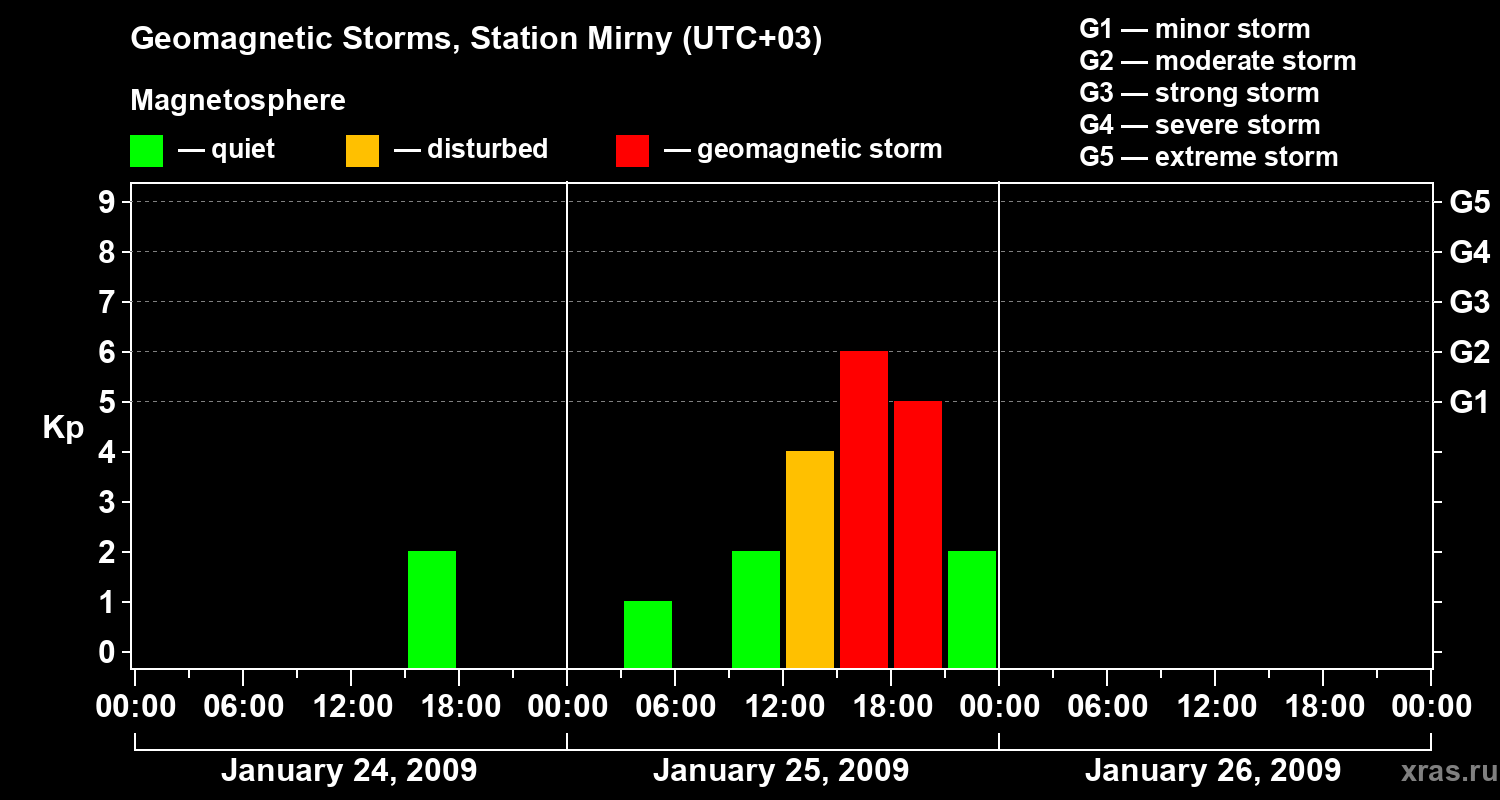 Geomagnetic Storms, Station Mirny (UTC+03)

Magnetosphere

— quiet — disturbed — geomagnetic storm

G1 — minor storm
G2 — moderate storm
G3 — strong storm
G4 — severe storm
G5 — extreme storm

Kp

9
8
7
6
5
4
3
2
1
0

G5
G4
G3
G2
G1

00:00 06:00 12:00 18:00 00:00 06:00 12:00 18:00 00:00 06:00 12:00 18:00 00:00

January 24, 2009 January 25, 2009 January 26, 2009

xras.ru